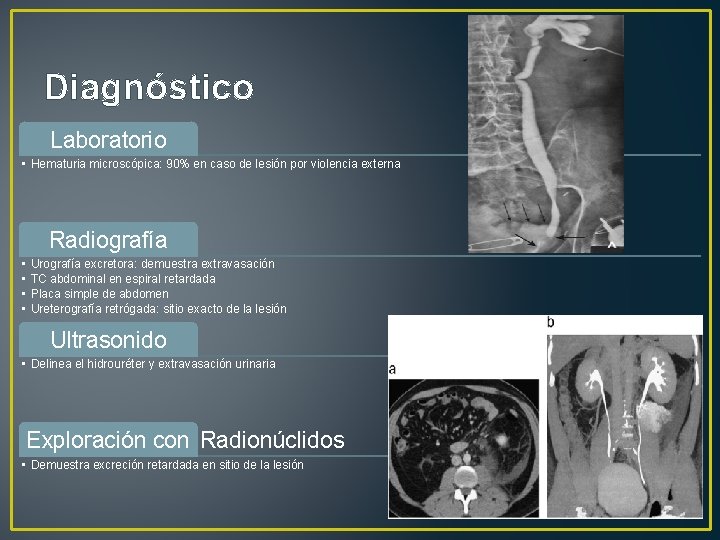 Diagnóstico

Laboratorio

▪ Hematuria microscópica: 90% en caso de lesión por violencia externa

Radiografía

▪ Urografía excretora: demuestra extravasación
▪ TC abdominal en espiral retardada
▪ Placa simple de abdomen
▪ Ureterografía retrógada: sitio exacto de la lesión

Ultrasonido

▪ Delinea el hidrouréter y extravasación urinaria

Exploración con Radionúclidos

▪ Demuestra excreción retardada en sitio de la lesión

a

b